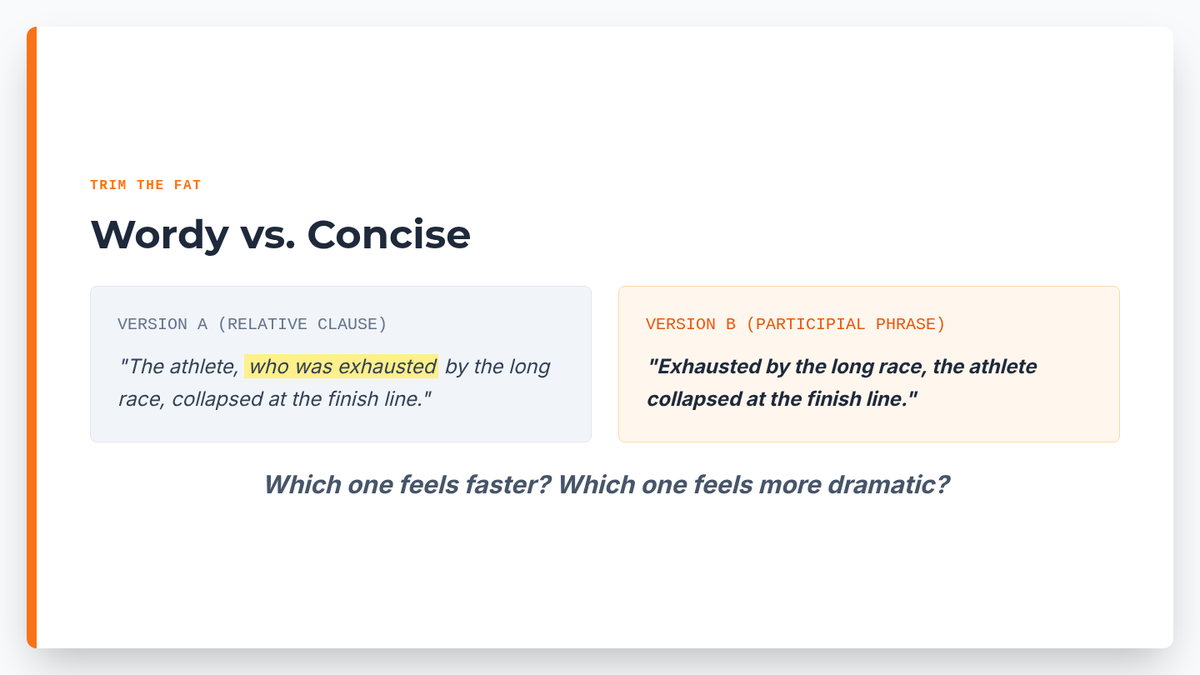 TRIM THE FAT

Wordy vs. Concise

VERSION A (RELATIVE CLAUSE)

"The athlete, who was exhausted by the long race, collapsed at the finish line."

VERSION B (PARTICIPIAL PHRASE)

"Exhausted by the long race, the athlete collapsed at the finish line."

Which one feels faster? Which one feels more dramatic?